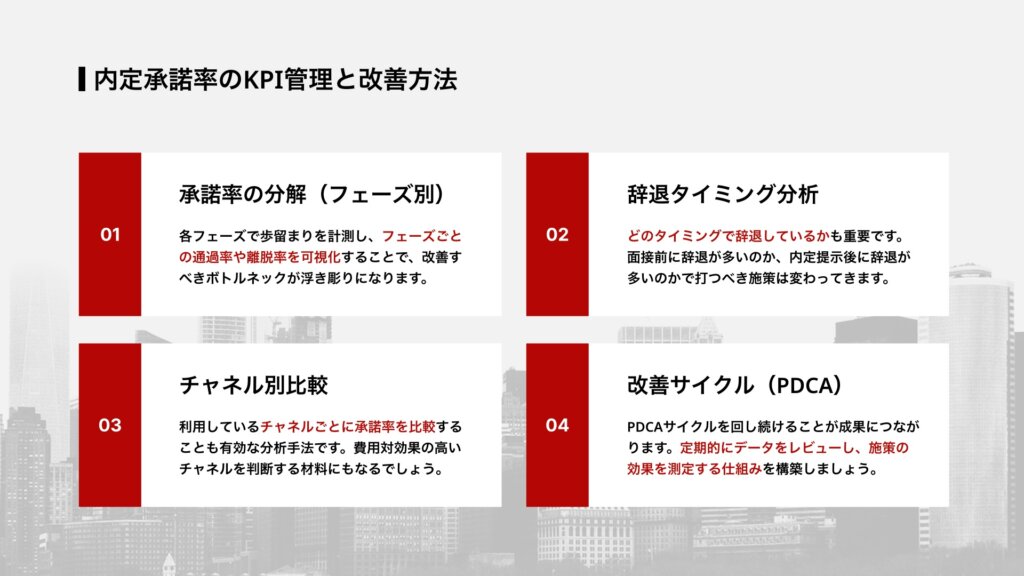 内定承諾率のKPI管理と改善方法

01

承諾率の分解（フェーズ別）

各フェーズで歩留まりを計測し、フェーズごとの通過率や離脱率を可視化することで、改善すべきボトルネックが浮き彫りになります。

02

辞退タイミング分析

どのタイミングで辞退しているかも重要です。面接前に辞退が多いのか、内定提示後に辞退が多いのかで打つべき施策は変わってきます。

03

チャネル別比較

利用しているチャネルごとに承諾率を比較することも有効な分析手法です。費用対効果の高いチャネルを判断する材料にもなるでしょう。

04

改善サイクル（PDCA）

PDCAサイクルを回し続けることが成果につながります。定期的にデータをレビューし、施策の効果を測定する仕組みを構築しましょう。